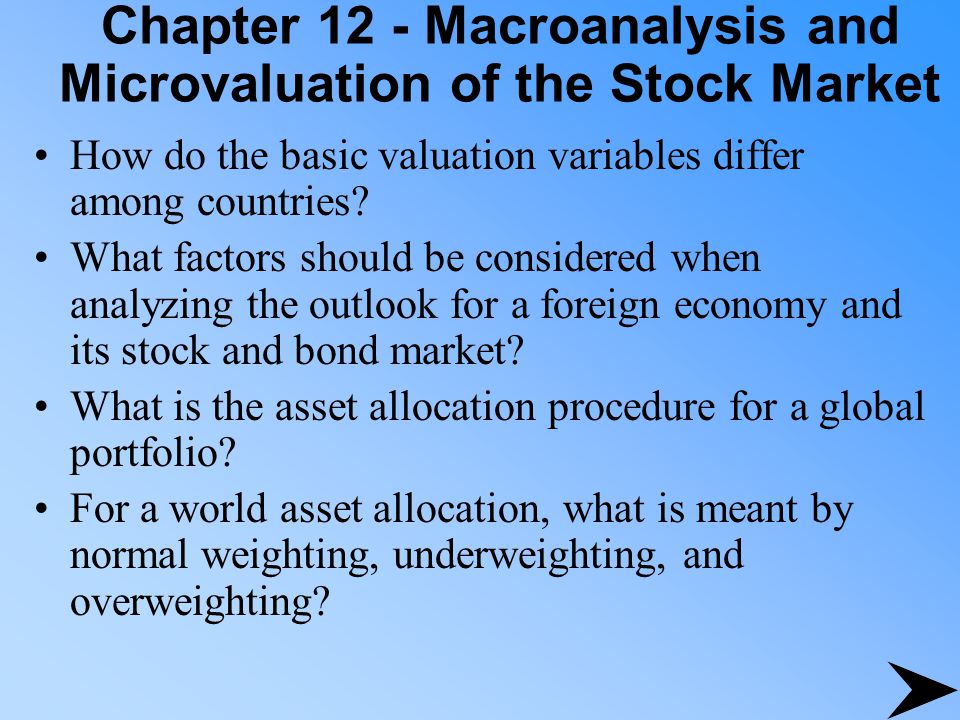 Chapter 12 - Macroanalysis and Microvaluation of the Stock Market

• How do the basic valuation variables differ among countries?

• What factors should be considered when analyzing the outlook for a foreign economy and its stock and bond market?

• What is the asset allocation procedure for a global portfolio?

• For a world asset allocation, what is meant by normal weighting, underweighting, and overweighting?